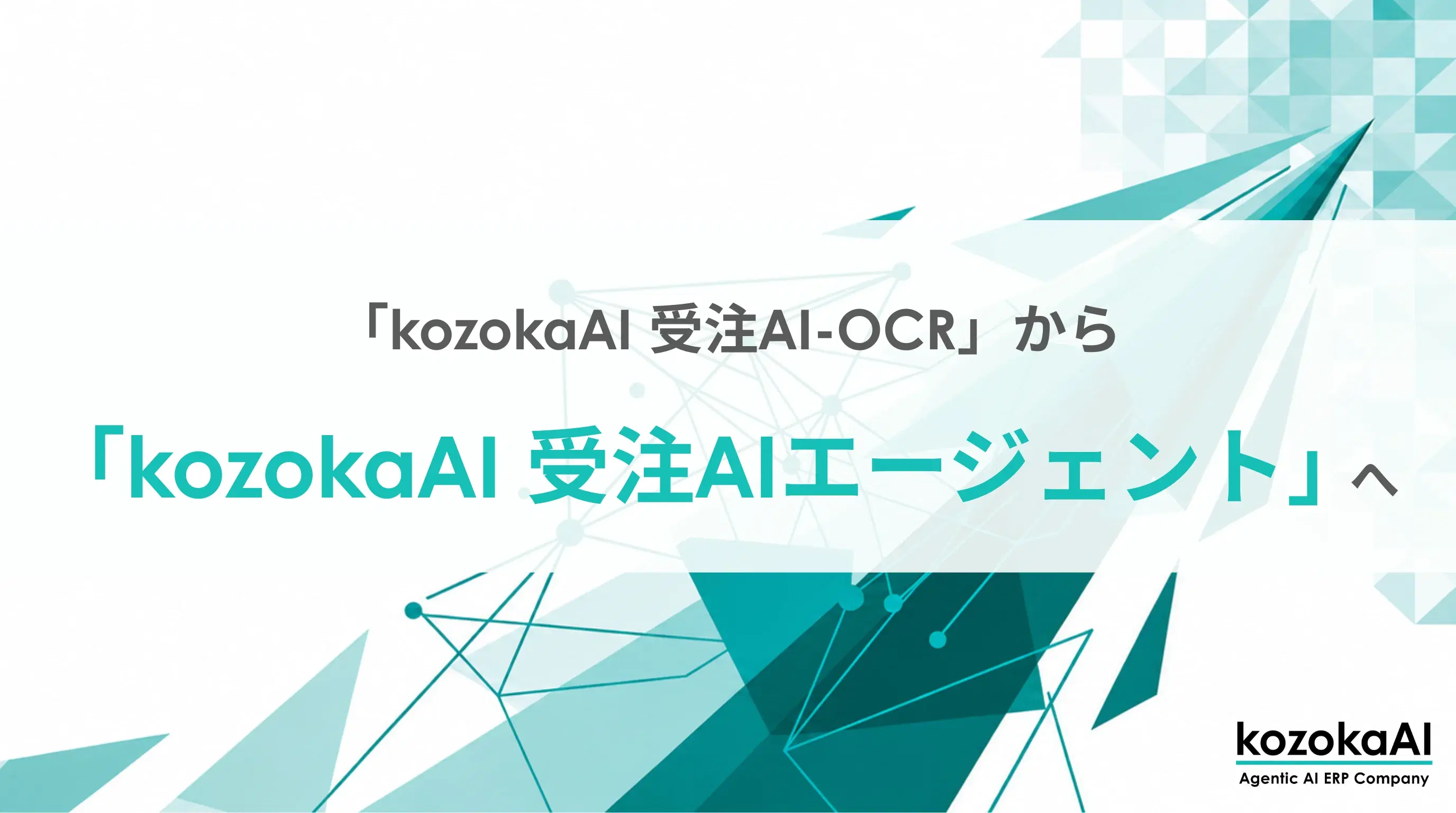 「kozokaAI 受注AI-OCR」から

「kozokaAI 受注AIエージェント」へ

kozokaAI
Agentic AI ERP Company